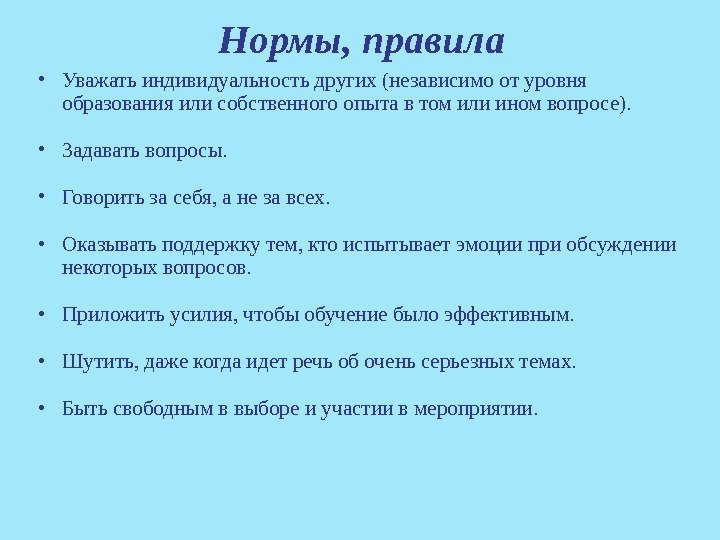 Нормы, правила

• Уважать индивидуальность других (независимо от уровня образования или собственного опыта в том или ином вопросе).

• Задавать вопросы.

• Говорить за себя, а не за всех.

• Оказывать поддержку тем, кто испытывает эмоции при обсуждении некоторых вопросов.

• Приложить усилия, чтобы обучение было эффективным.

• Шутить, даже когда идет речь об очень серьезных темах.

• Быть свободным в выборе и участии в мероприятии.